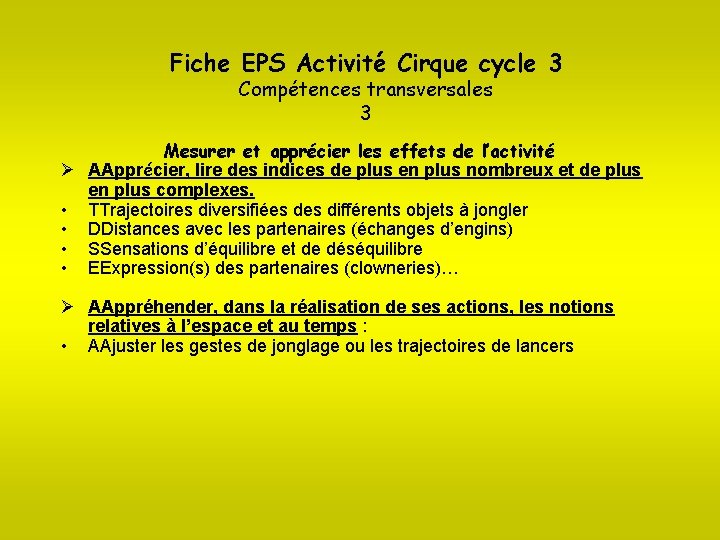 Fiche EPS Activité Cirque cycle 3
Compétences transversales
3

Mesurer et apprécier les effets de l'activité

➢ AApprécier, lire des indices de plus en plus nombreux et de plus en plus complexes.
• TTrajectoires diversifiées des différents objets à jongler
• DDistances avec les partenaires (échanges d'engins)
• SSensations d'équilibre et de déséquilibre
• EExpression(s) des partenaires (clowneries)…

➢ AAppréhender, dans la réalisation de ses actions, les notions relatives à l'espace et au temps :
• AAjuster les gestes de jonglage ou les trajectoires de lancers